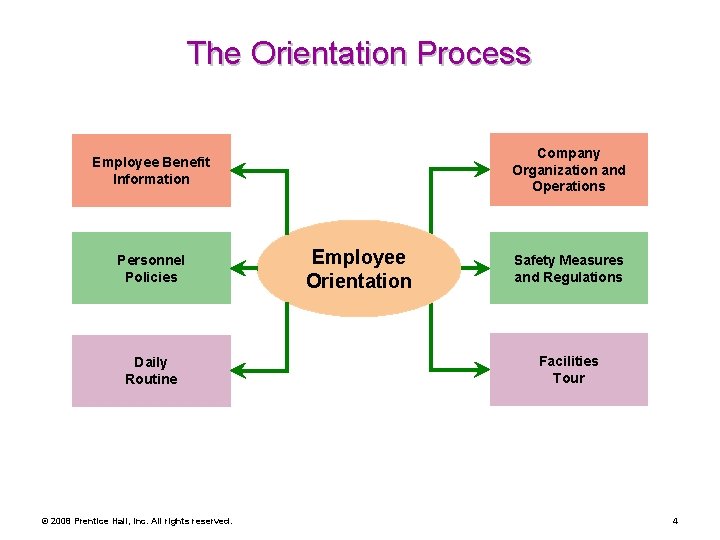 The Orientation Process

Employee Benefit Information

Personnel Policies

Daily Routine

Employee Orientation

Company Organization and Operations

Safety Measures and Regulations

Facilities Tour

© 2008 Prentice Hall, Inc. All rights reserved.

4